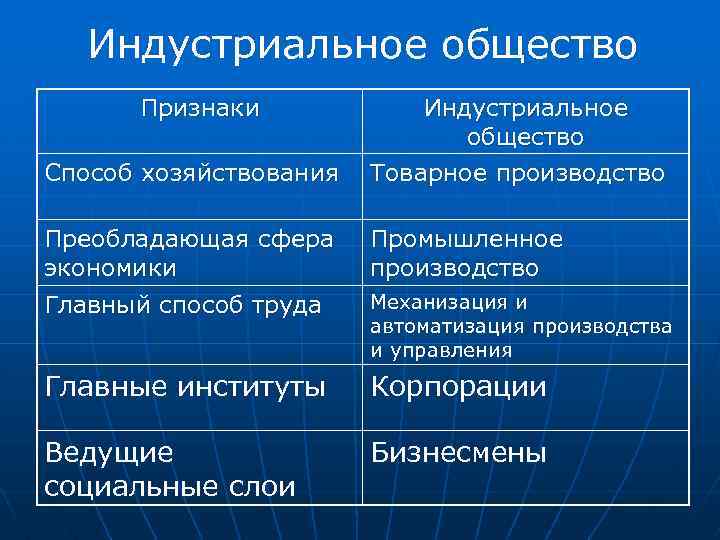 Индустриальное общество

| Признаки | Индустриальное общество |
|---|---|
| Способ хозяйствования | Товарное производство |
| Преобладающая сфера экономики | Промышленное производство |
| Главный способ труда | Механизация и автоматизация производства и управления |
| Главные институты | Корпорации |
| Ведущие социальные слои | Бизнесмены |